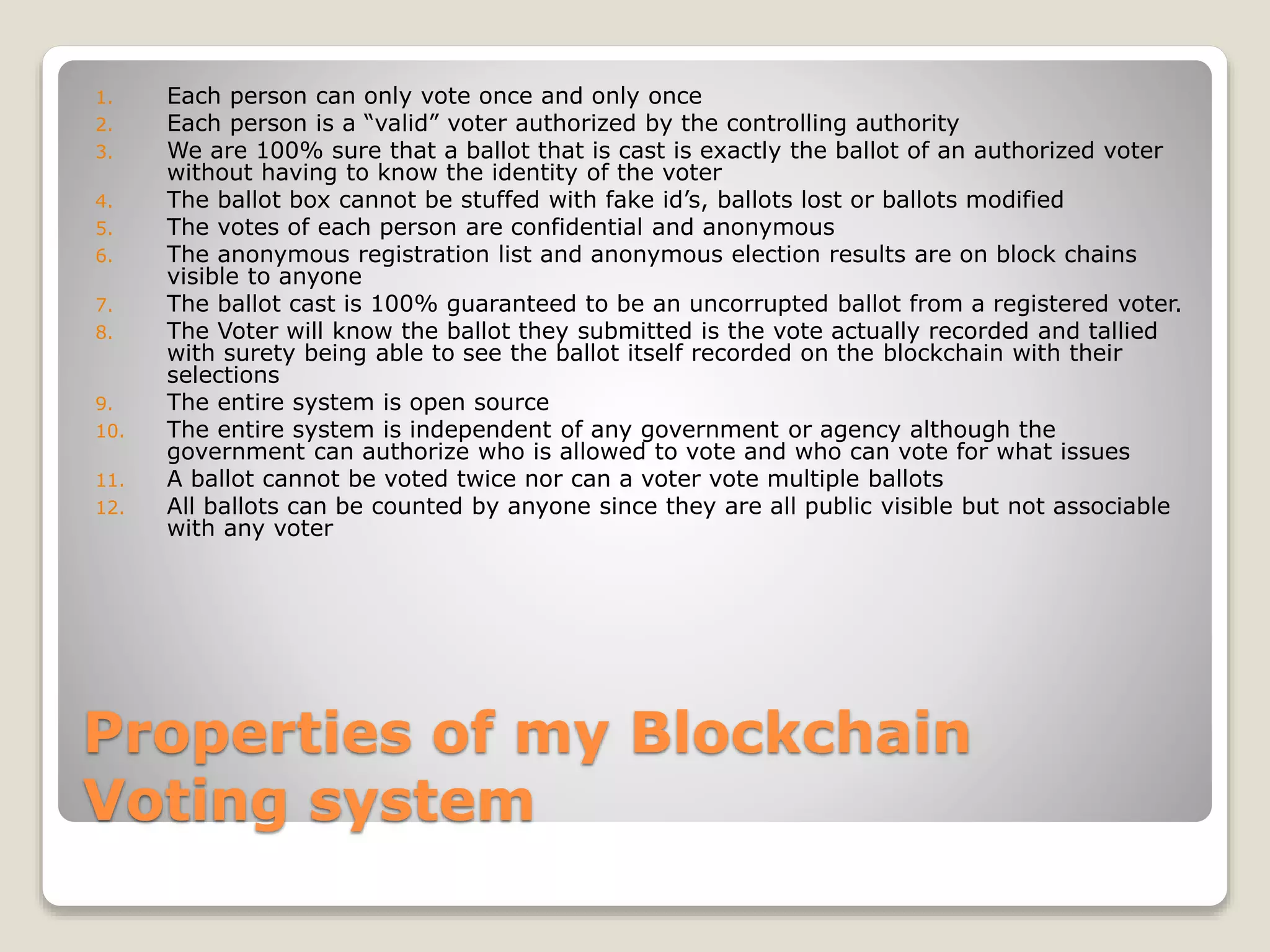 1. Each person can only vote once and only once
2. Each person is a “valid” voter authorized by the controlling authority
3. We are 100% sure that a ballot that is cast is exactly the ballot of an authorized voter without having to know the identity of the voter
4. The ballot box cannot be stuffed with fake id’s, ballots lost or ballots modified
5. The votes of each person are confidential and anonymous
6. The anonymous registration list and anonymous election results are on block chains visible to anyone
7. The ballot cast is 100% guaranteed to be an uncorrupted ballot from a registered voter.
8. The Voter will know the ballot they submitted is the vote actually recorded and tallied with surety being able to see the ballot itself recorded on the blockchain with their selections
9. The entire system is open source
10. The entire system is independent of any government or agency although the government can authorize who is allowed to vote and who can vote for what issues
11. A ballot cannot be voted twice nor can a voter vote multiple ballots
12. All ballots can be counted by anyone since they are all public visible but not associable with any voter

Properties of my Blockchain Voting system